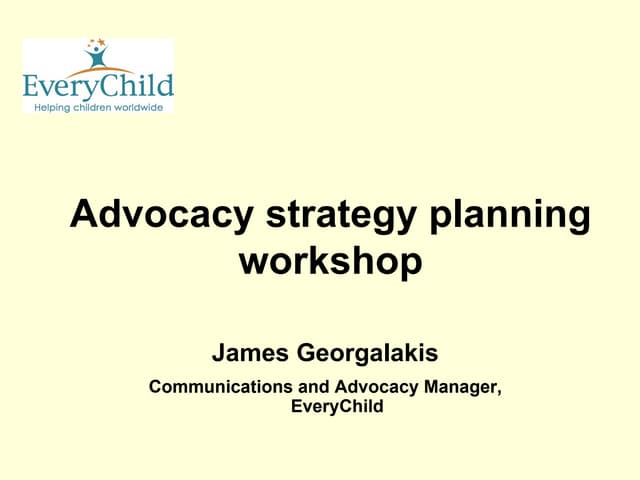 EveryChild
Helping children worldwide

Advocacy strategy planning workshop

James Georgalakis

Communications and Advocacy Manager, EveryChild